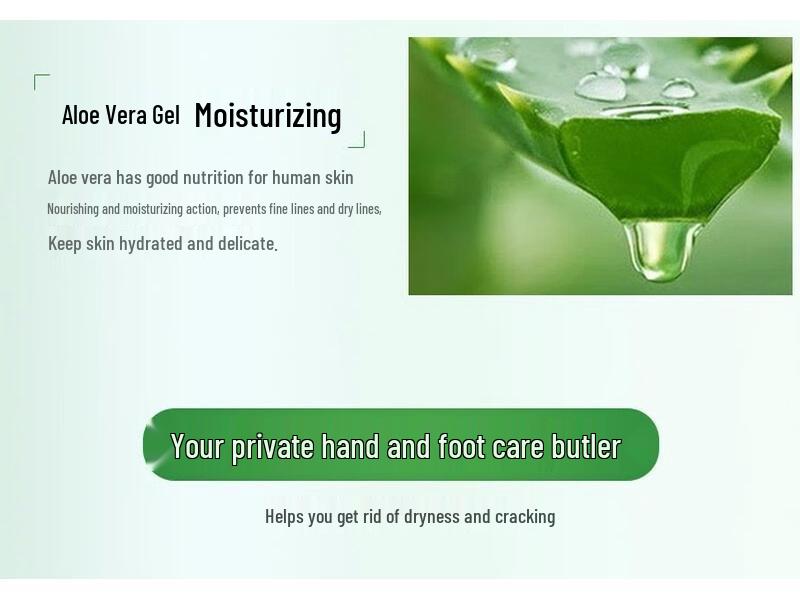 Aloe Vera Gel Moisturizing

Aloe vera has good nutrition for human skin
Nourishing and moisturizing action, prevents fine lines and dry lines,
Keep skin hydrated and delicate.

Your private hand and foot care butler

Helps you get rid of dryness and cracking